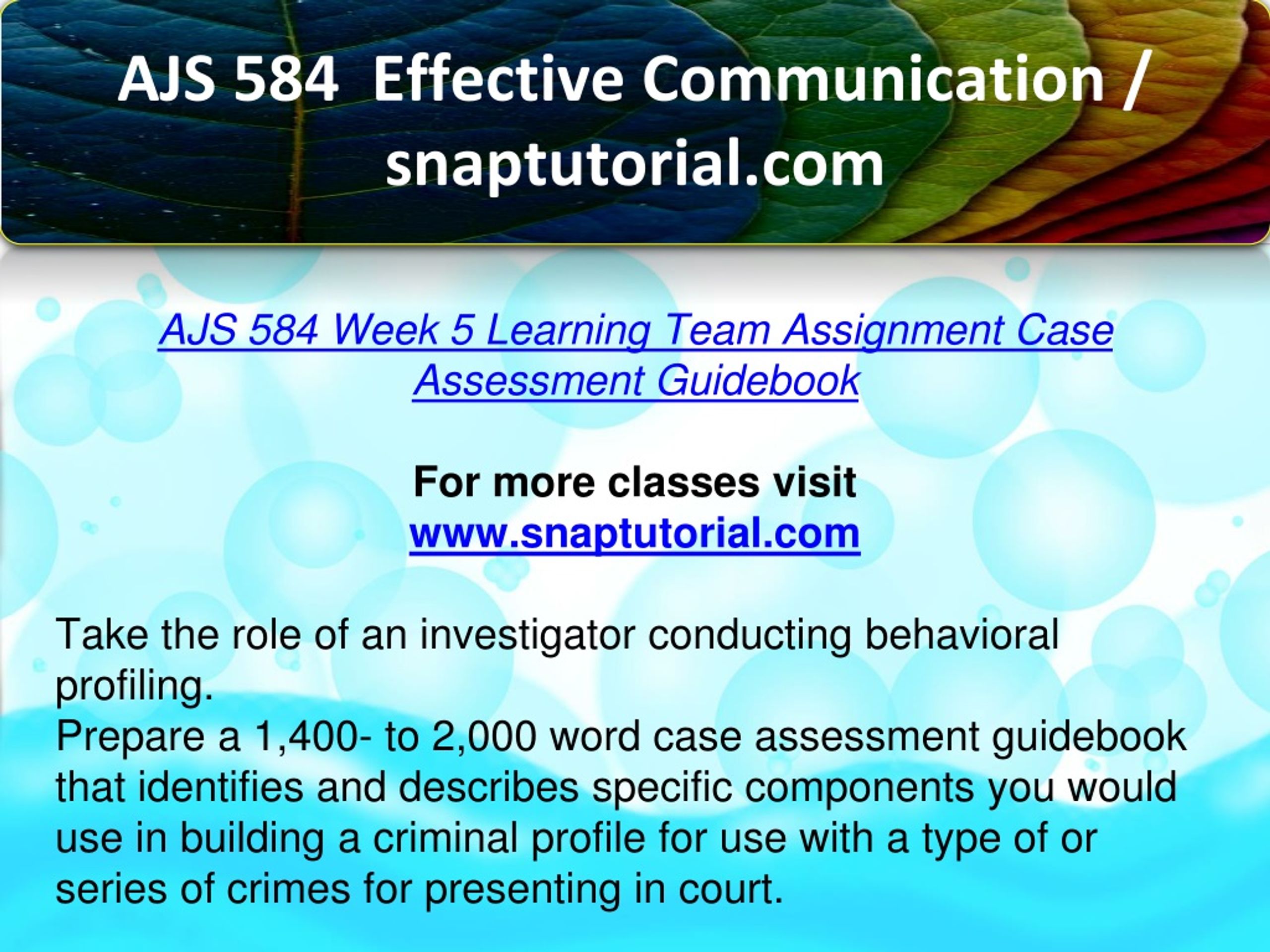 AJS 584 Effective Communication / snaptutorial.com

AJS 584 Week 5 Learning Team Assignment Case Assessment Guidebook

For more classes visit
www.snaptutorial.com

Take the role of an investigator conducting behavioral profiling.
Prepare a 1,400- to 2,000 word case assessment guidebook that identifies and describes specific components you would use in building a criminal profile for use with a type of or series of crimes for presenting in court.